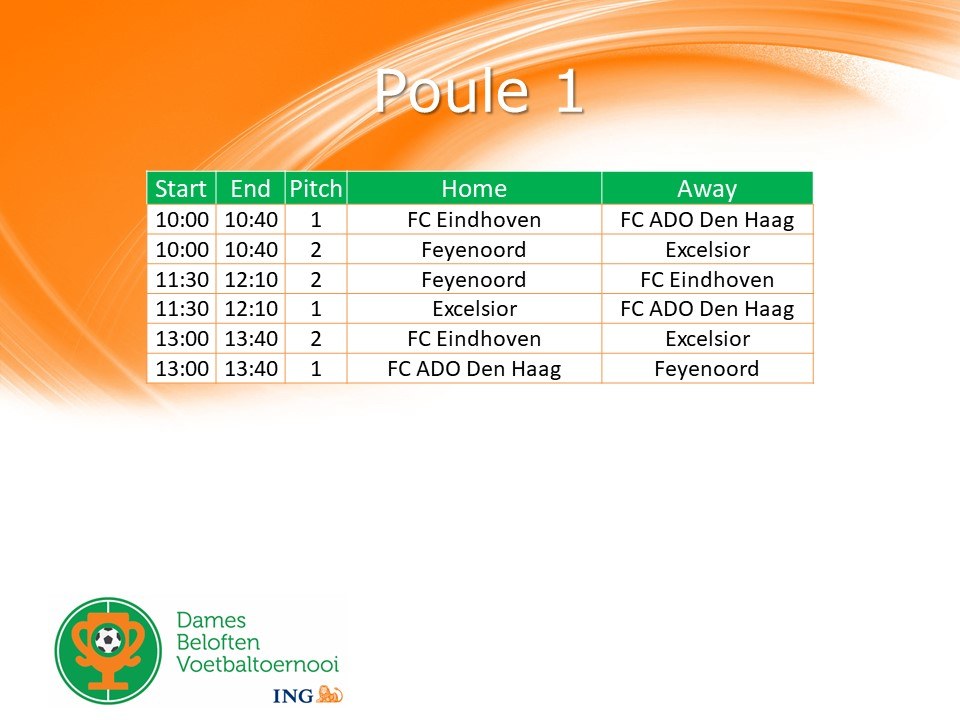 Poule 1

| Start | End | Pitch | Home | Away |
|---|---|---|---|---|
| 10:00 | 10:40 | 1 | FC Eindhoven | FC ADO Den Haag |
| 10:00 | 10:40 | 2 | Feyenoord | Excelsior |
| 11:30 | 12:10 | 2 | Feyenoord | FC Eindhoven |
| 11:30 | 12:10 | 1 | Excelsior | FC ADO Den Haag |
| 13:00 | 13:40 | 2 | FC Eindhoven | Excelsior |
| 13:00 | 13:40 | 1 | FC ADO Den Haag | Feyenoord |

Dames Beloften Voetbaltoernooi

ING